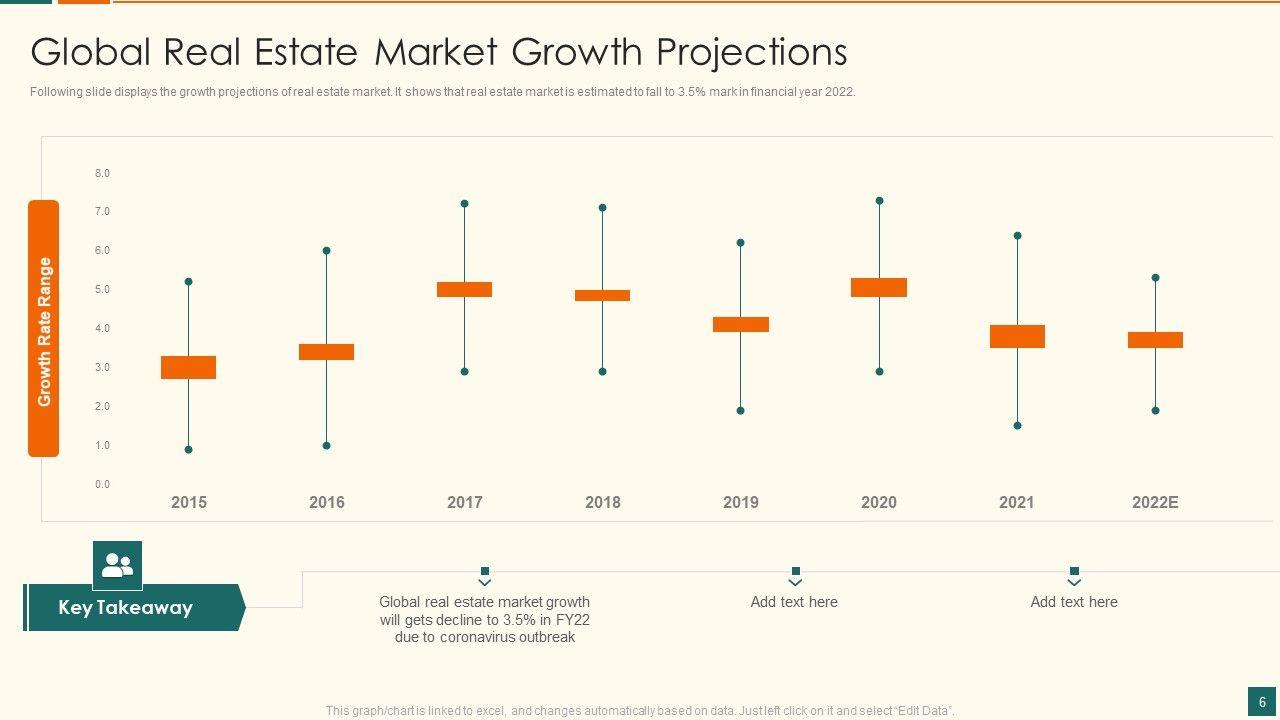 Global Real Estate Market Growth Projections

Following slide displays the growth projections of real estate market. It shows that real estate market is estimated to fall to 3.5% mark in financial year 2022.

Growth Rate Range

8.0
7.0
6.0
5.0
4.0
3.0
2.0
1.0
0.0

2015 2016 2017 2018 2019 2020 2021 2022E

Key Takeaway

Global real estate market growth will gets decline to 3.5% in FY22 due to coronavirus outbreak

Add text here

Add text here

This graph/chart is linked to excel, and changes automatically based on data. Just left click on it and select "Edit Data".

6